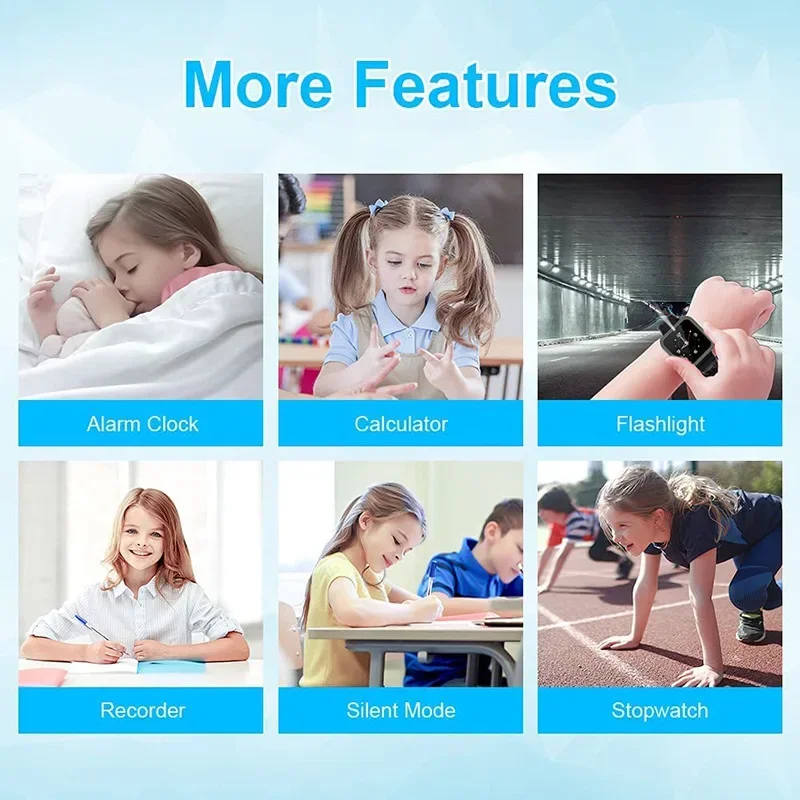 More Features

Alarm Clock

Calculator

Flashlight

Recorder

Silent Mode

Stopwatch